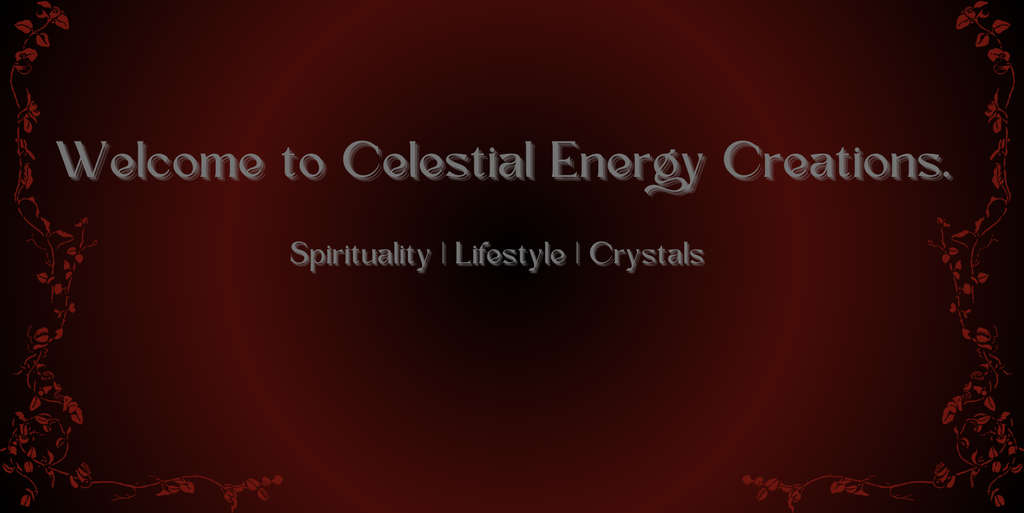 Welcome to Celestial Energy Creations.

Spirituality | Lifestyle | Crystals